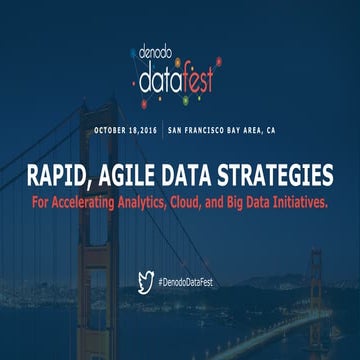 denodo
datafest

OCTOBER 18,2016 | SAN FRANCISCO BAY AREA, CA

RAPID, AGILE DATA STRATEGIES

For Accelerating Analytics, Cloud, and Big Data Initiatives.

#DenodoDataFest